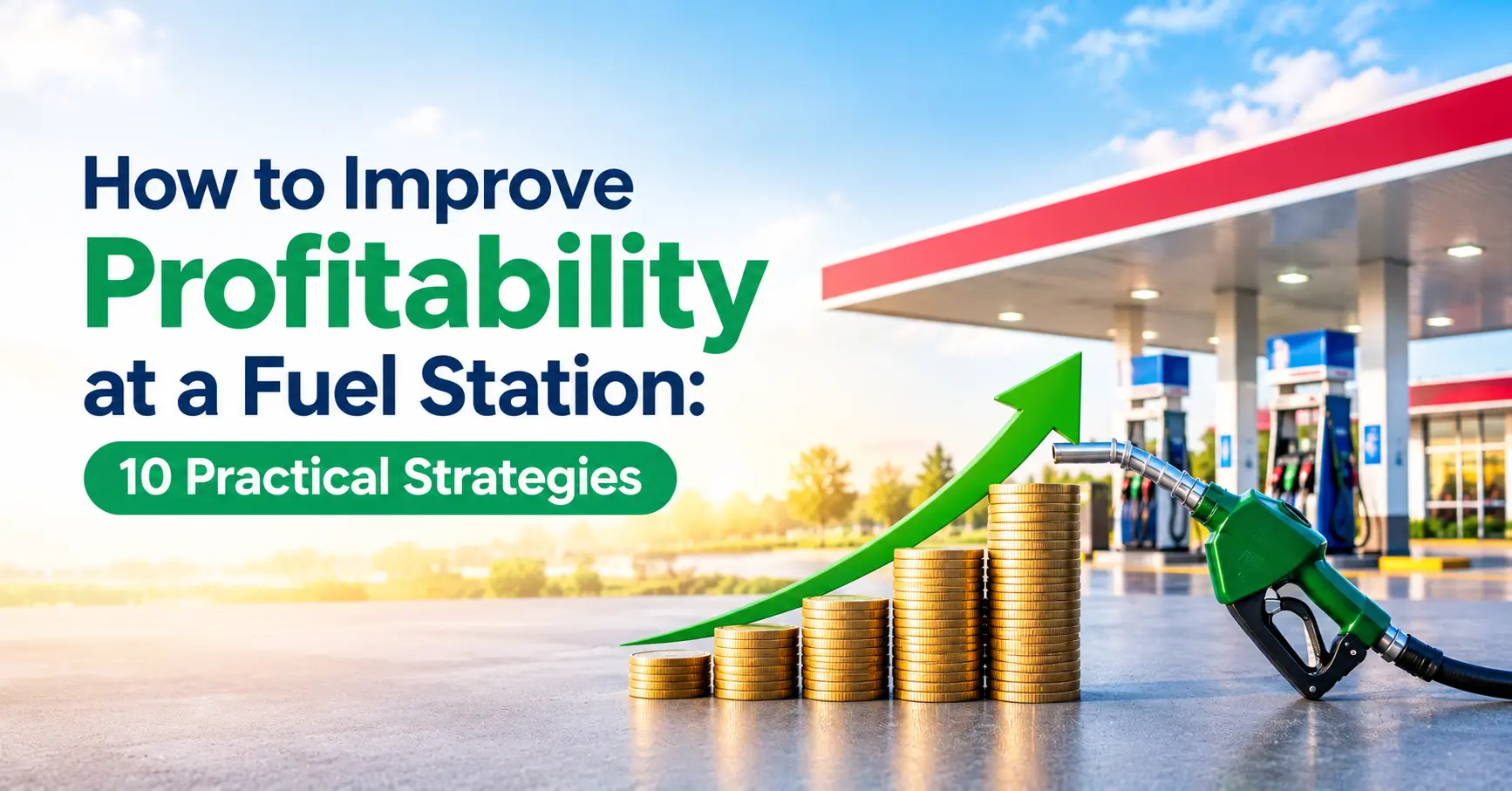 How to Improve
Profitability
at a Fuel Station:
10 Practical Strategies